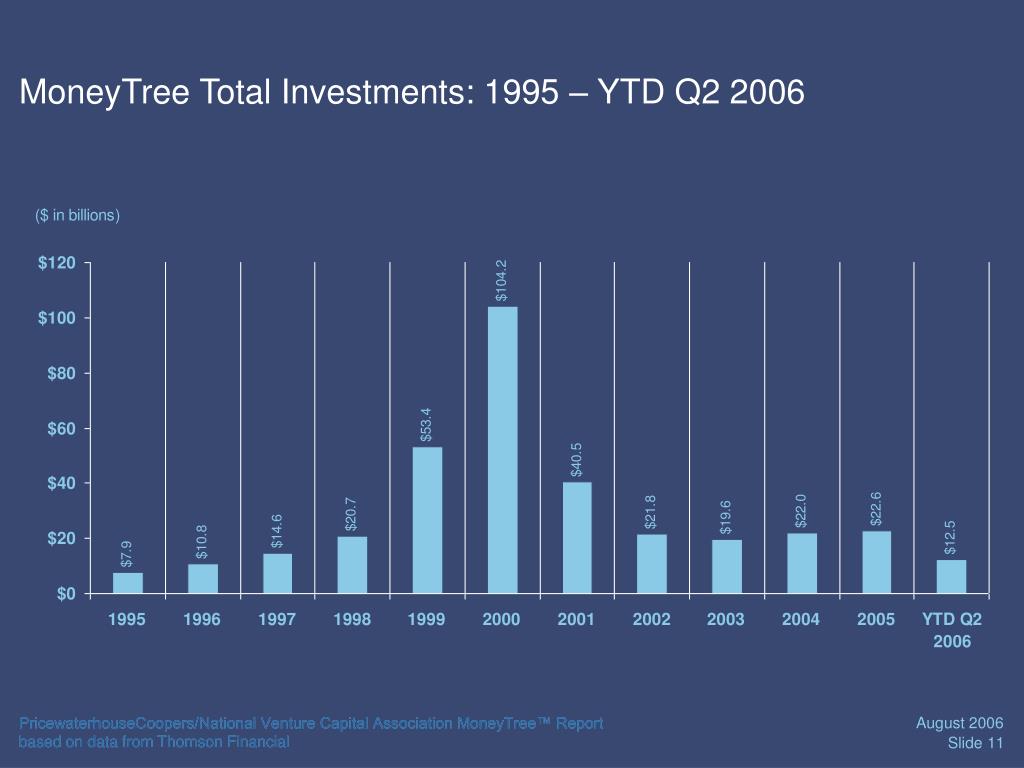 MoneyTree Total Investments: 1995 – YTD Q2 2006

($ in billions)

$120
$100
$80
$60
$40
$20
$0

$7.9
$10.8
$14.6
$20.7
$53.4
$104.2
$40.5
$21.8
$19.6
$22.0
$22.6
$12.5

1995 1996 1997 1998 1999 2000 2001 2002 2003 2004 2005 YTD Q2 2006

PricewaterhouseCoopers/National Venture Capital Association MoneyTree™ Report based on data from Thomson Financial

August 2006
Slide 11